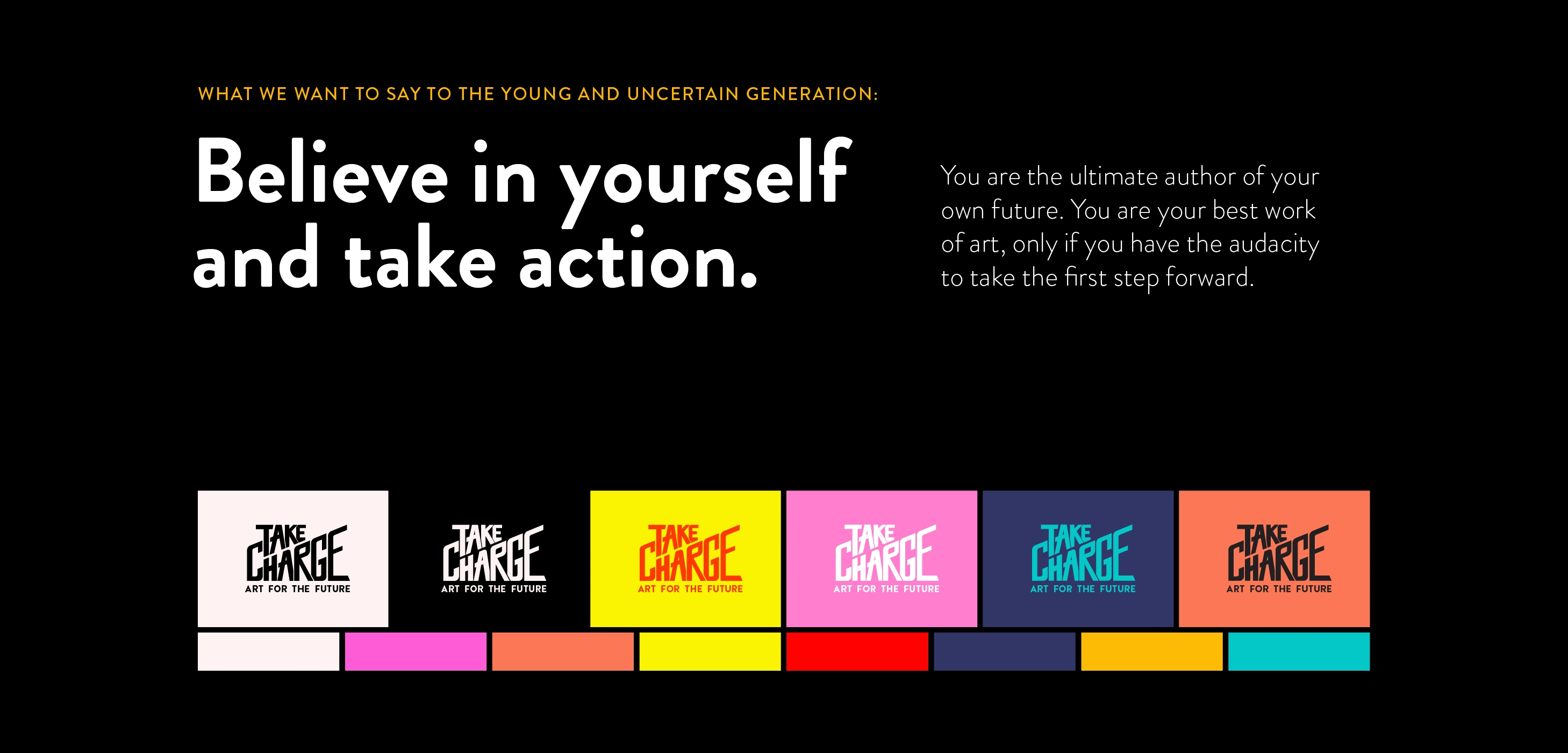 WHAT WE WANT TO SAY TO THE YOUNG AND UNCERTAIN GENERATION:

Believe in yourself and take action.

You are the ultimate author of your own future. You are your best work of art, only if you have the audacity to take the first step forward.

TAKE CHARGE
ART FOR THE FUTURE

TAKE CHARGE
ART FOR THE FUTURE

TAKE CHARGE
ART FOR THE FUTURE

TAKE CHARGE
ART FOR THE FUTURE

TAKE CHARGE
ART FOR THE FUTURE

TAKE CHARGE
ART FOR THE FUTURE